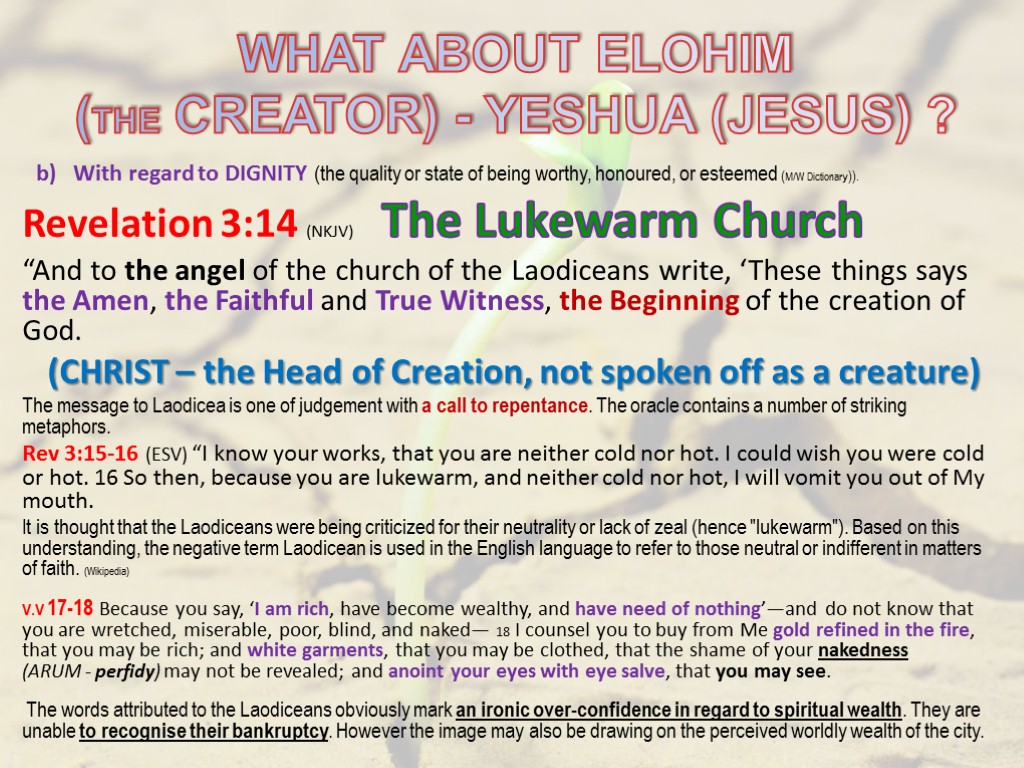 WHAT ABOUT ELOHIM
(THE CREATOR) - YESHUA (JESUS) ?

b) With regard to DIGNITY (the quality or state of being worthy, honoured, or esteemed (M/W Dictionary)).

Revelation 3:14 (NKJV) The Lukewarm Church

“And to the angel of the church of the Laodiceans write, ‘These things says the Amen, the Faithful and True Witness, the Beginning of the creation of God.

(CHRIST – the Head of Creation, not spoken off as a creature)

The message to Laodicea is one of judgement with a call to repentance. The oracle contains a number of striking metaphors.

Rev 3:15-16 (ESV) “I know your works, that you are neither cold nor hot. I could wish you were cold or hot. 16 So then, because you are lukewarm, and neither cold nor hot, I will vomit you out of My mouth.

It is thought that the Laodiceans were being criticized for their neutrality or lack of zeal (hence "lukewarm"). Based on this understanding, the negative term Laodicean is used in the English language to refer to those neutral or indifferent in matters of faith. (Wikipedia)

V.V 17-18 Because you say, ‘I am rich, have become wealthy, and have need of nothing’—and do not know that you are wretched, miserable, poor, blind, and naked— 18 I counsel you to buy from Me gold refined in the fire, that you may be rich; and white garments, that you may be clothed, that the shame of your nakedness (ARUM - perfidy) may not be revealed; and anoint your eyes with eye salve, that you may see.

The words attributed to the Laodiceans obviously mark an ironic over-confidence in regard to spiritual wealth. They are unable to recognise their bankruptcy. However the image may also be drawing on the perceived worldly wealth of the city.